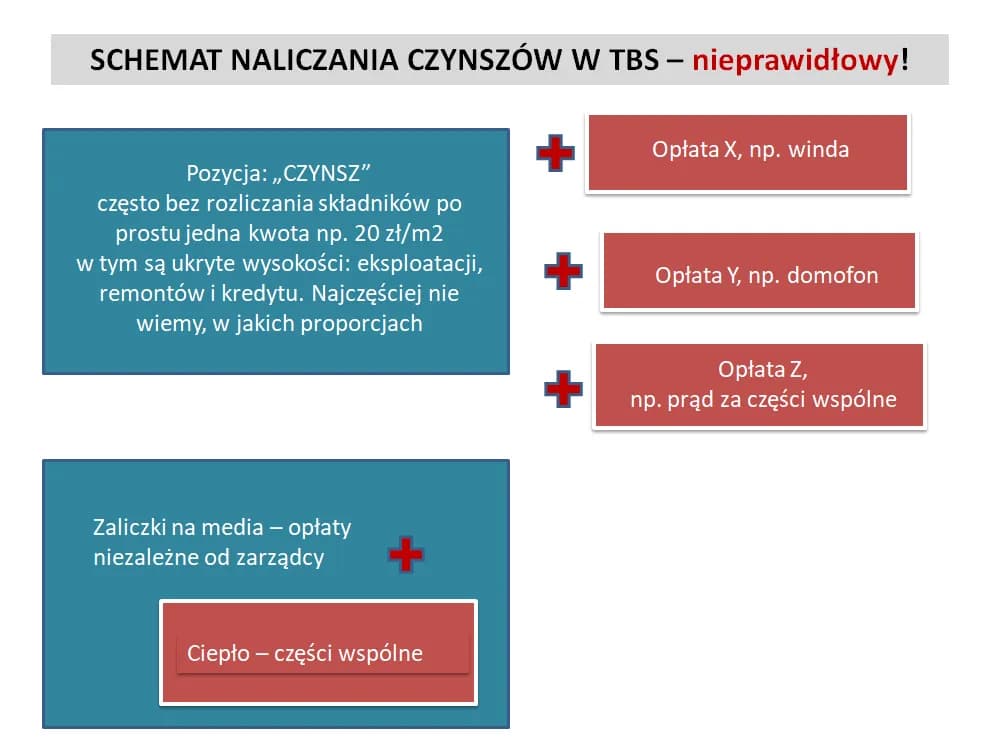 SCHEMAT NALICZANIA CZYNSZÓW W TBS – nieprawidłowy!

Pozycja: „CZYNSZ” często bez rozliczania składników po prostu jedna kwota np. 20 zł/m2 w tym są ukryte wysokości: eksploatacji, remontów i kredytu. Najczęściej nie wiemy, w jakich proporcjach

Opłata X, np. winda

Opłata Y, np. domofon

Opłata Z, np. prąd za części wspólne

Zaliczki na media – opłaty niezależne od zarządcy

Ciepło – części wspólne